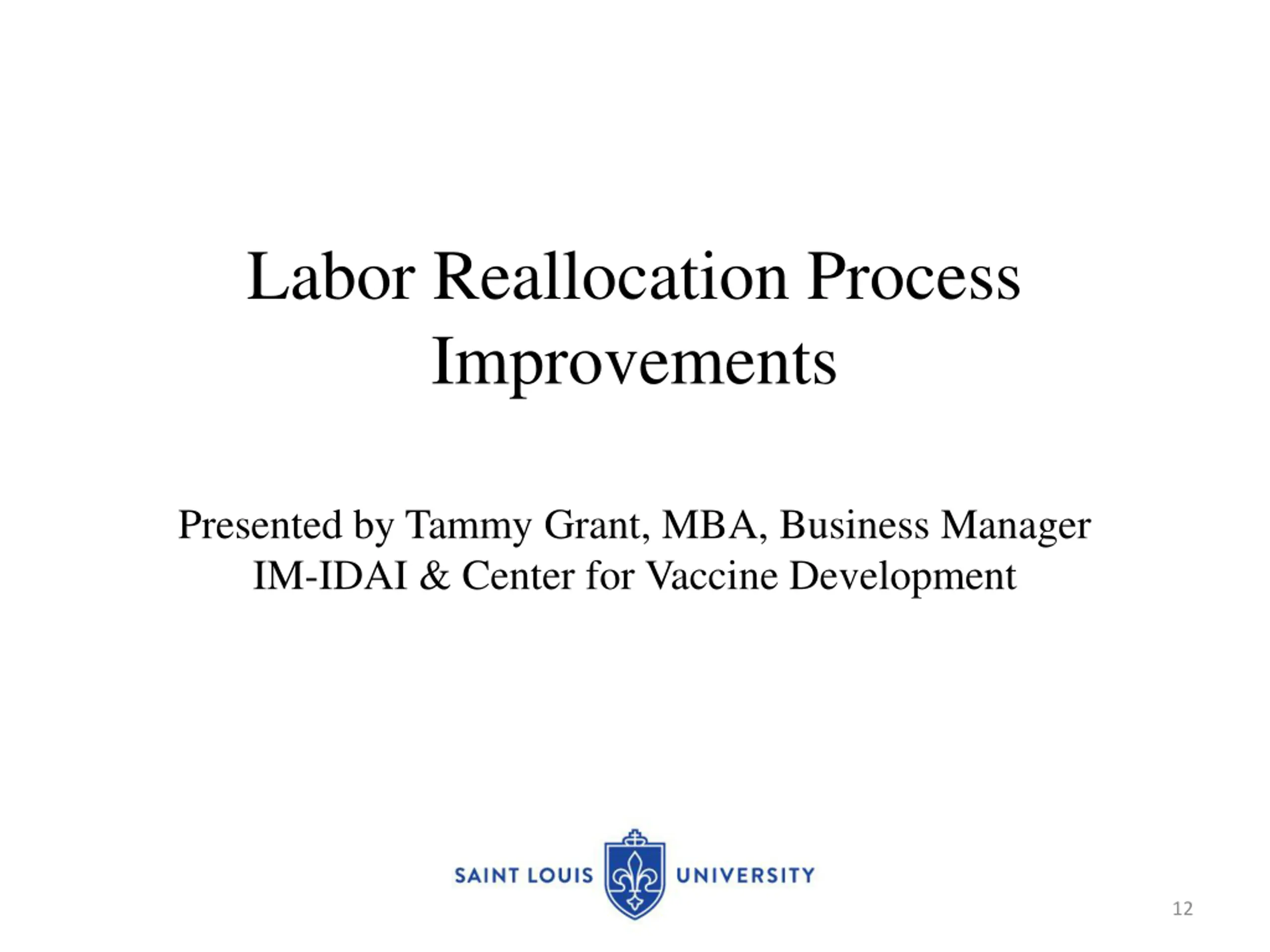 Labor Reallocation Process Improvements

Presented by Tammy Grant, MBA, Business Manager
IM-IDAI & Center for Vaccine Development

SAINT LOUIS UNIVERSITY

12